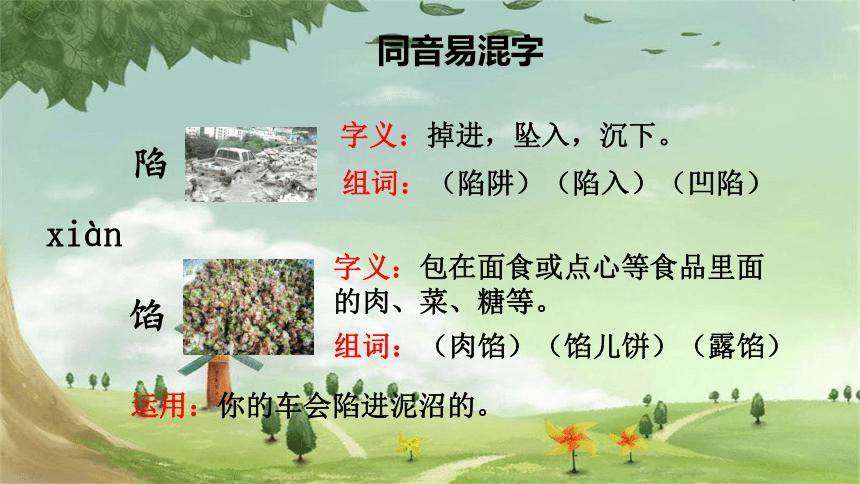 同音易混字

陷

字义：掉进，坠入，沉下。

组词：（陷阱）（陷入）（凹陷）

xiàn

馅

字义：包在面食或点心等食品里面的肉、菜、糖等。

组词：（肉馅）（馅儿饼）（露馅）

运用：你的车会陷进泥沼的。